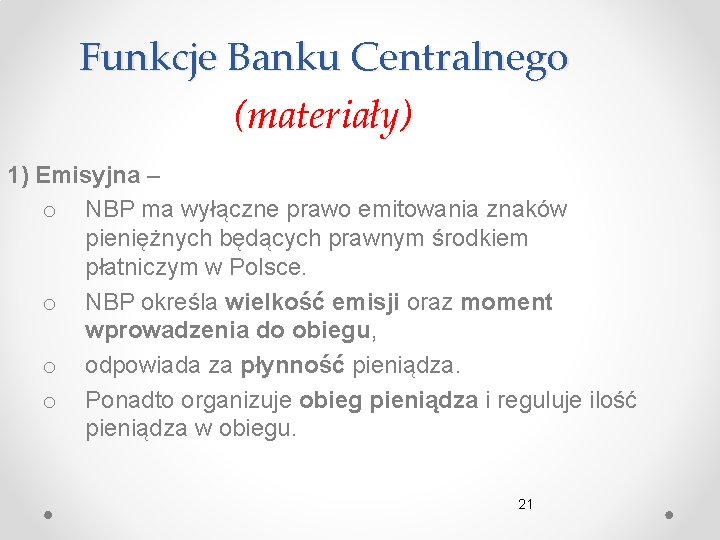 Funkcje Banku Centralnego
(materiały)

1) Emisyjna –

o NBP ma wyłączne prawo emitowania znaków pieniężnych będących prawnym środkiem płatniczym w Polsce.

o NBP określa wielkość emisji oraz moment wprowadzenia do obiegu,

o odpowiada za płynność pieniądza.

o Ponadto organizuje obieg pieniądza i reguluje ilość pieniądza w obiegu.

21